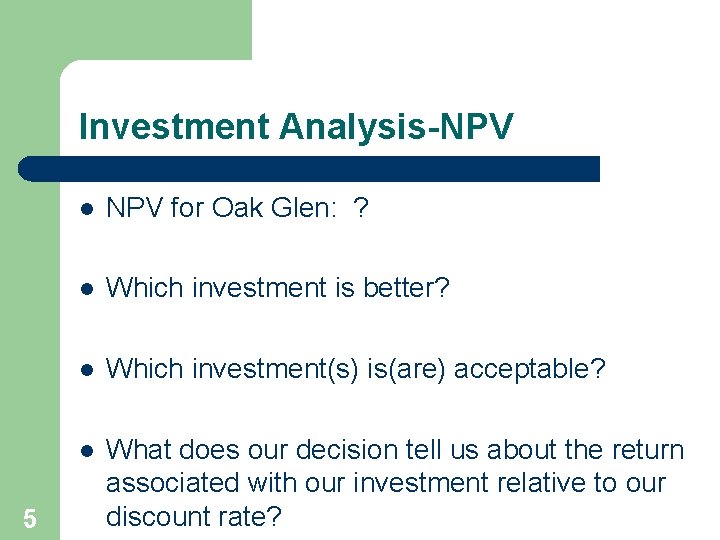 Investment Analysis-NPV

- NPV for Oak Glen: ?
- Which investment is better?
- Which investment(s) is(are) acceptable?
- What does our decision tell us about the return associated with our investment relative to our discount rate?

5